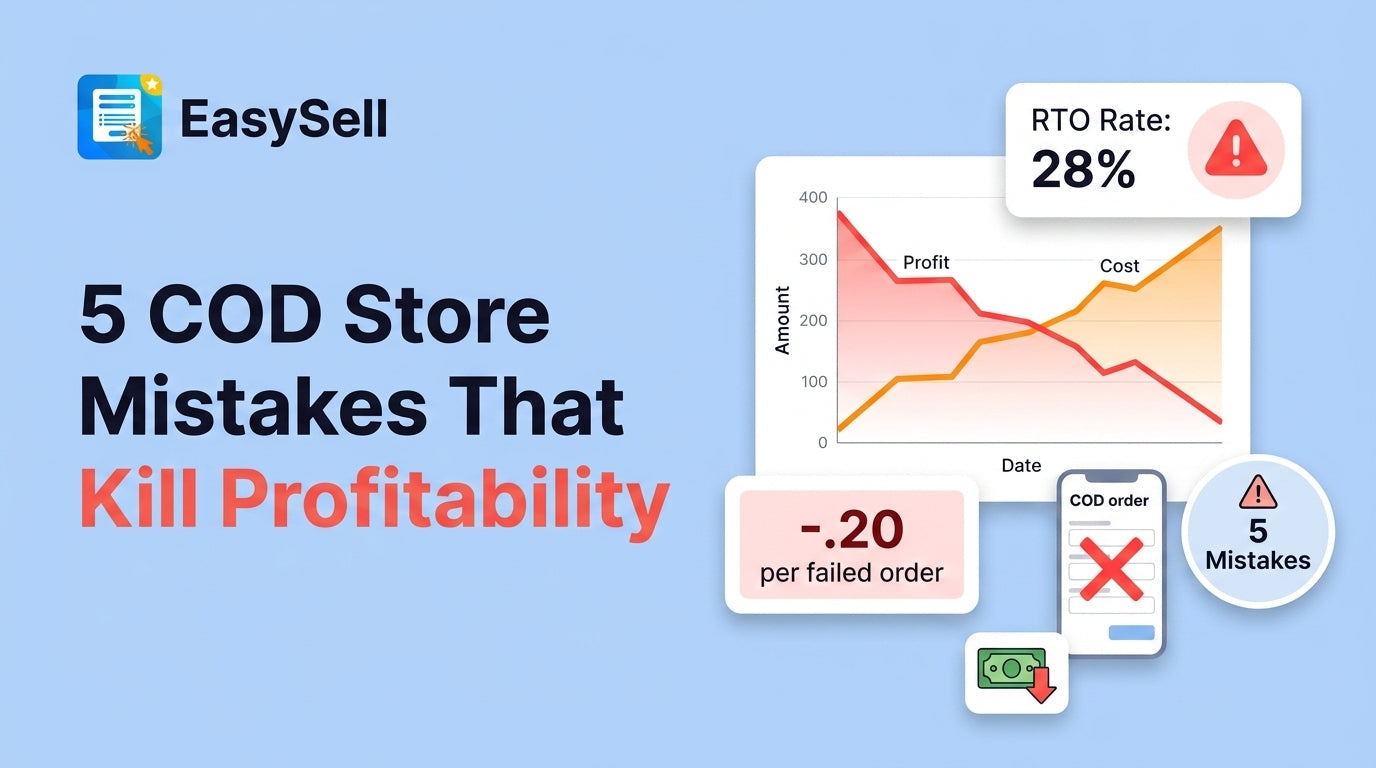 EasySell

5 COD Store Mistakes That Kill Profitability

RTO Rate:
28%

400
300
200
100
0
Amount
Profit
Cost
Date

-.20
per failed order

COD order

5
Mistakes